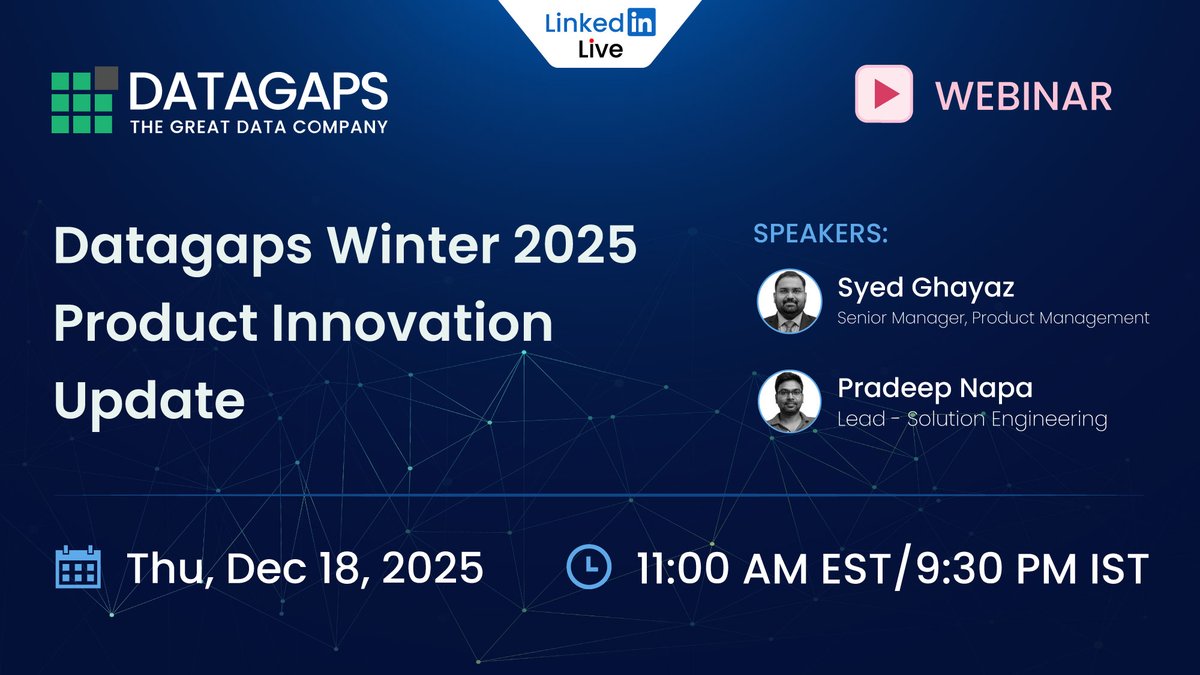 LinkedIn Live

DATAGAPS
THE GREAT DATA COMPANY

WEBINAR

Datagaps Winter 2025 Product Innovation Update

SPEAKERS:

Syed Ghayaz
Senior Manager, Product Management

Pradeep Napa
Lead - Solution Engineering

Thu, Dec 18, 2025

11:00 AM EST/9:30 PM IST